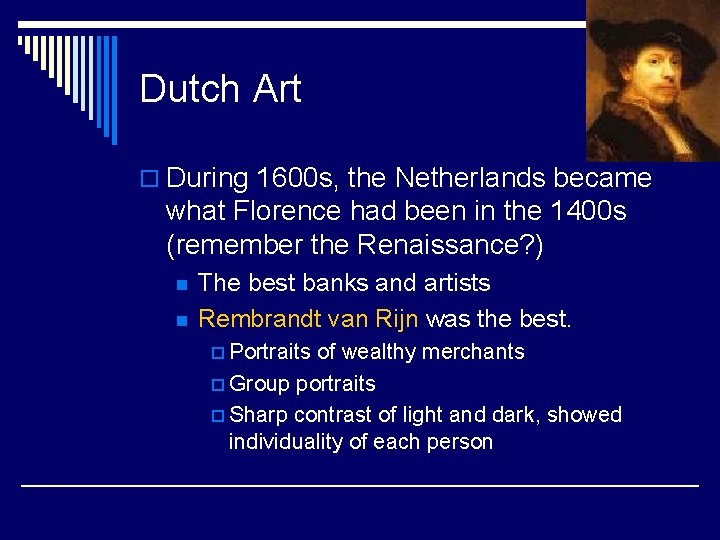 Dutch Art

During 1600s, the Netherlands became what Florence had been in the 1400s (remember the Renaissance?)

The best banks and artists

Rembrandt van Rijn was the best.

Portraits of wealthy merchants

Group portraits

Sharp contrast of light and dark, showed individuality of each person